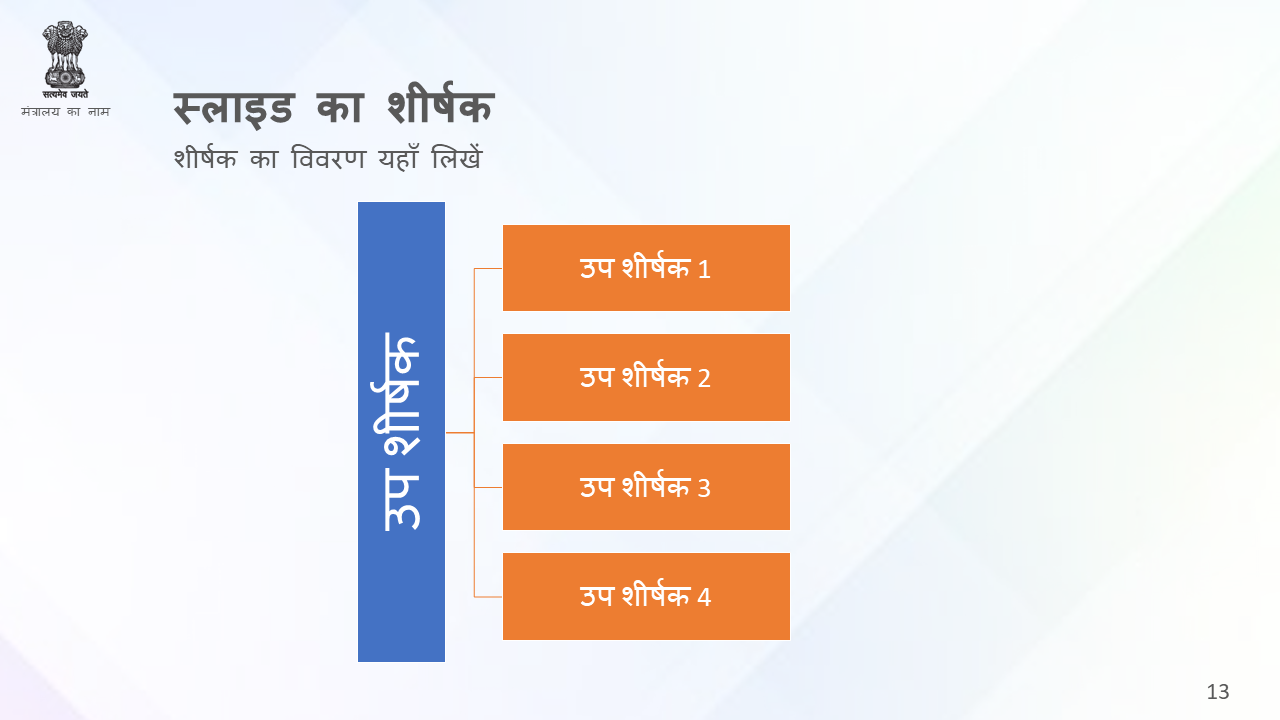 सत्यमेव जयते
मंत्रालय का नाम

स्लाइड का शीर्षक
शीर्षक का विवरण यहाँ लिखें

उप शीर्षक

उप शीर्षक 1

उप शीर्षक 2

उप शीर्षक 3

उप शीर्षक 4

13